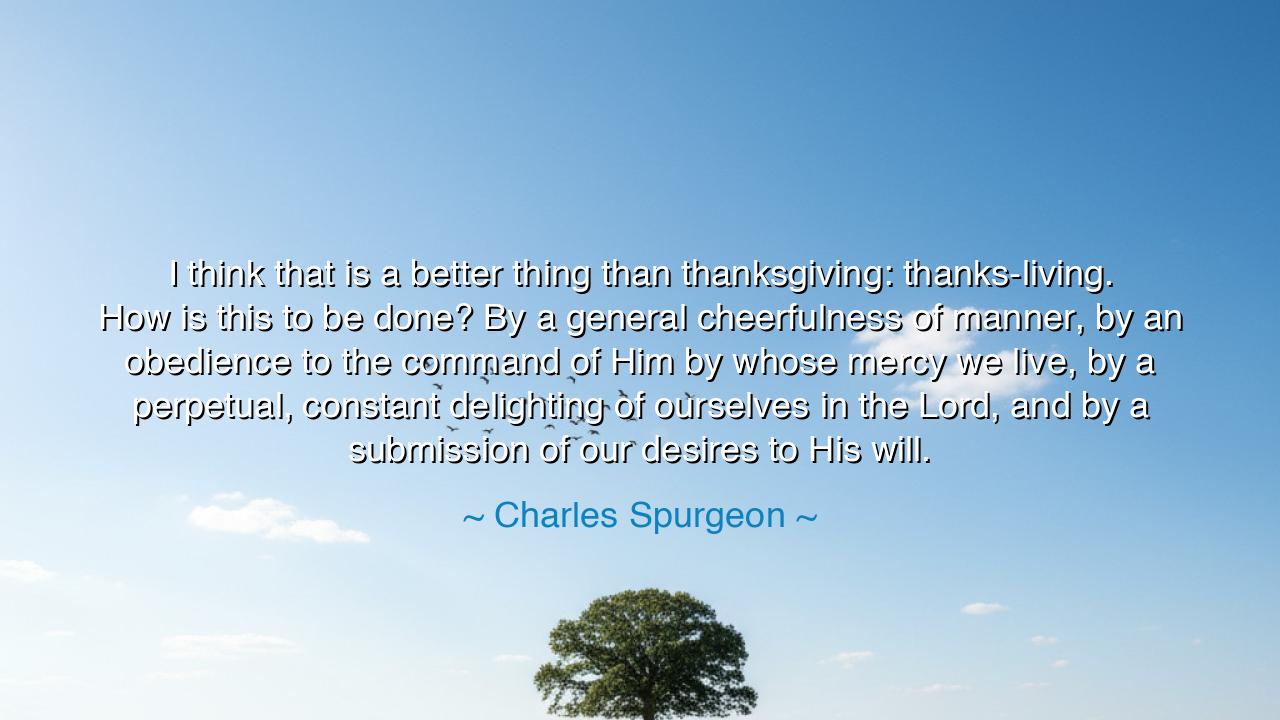 I think that is a better thing than thanksgiving: thanks-living. How is this to be done? By a general cheerfulness of manner, by an obedience to the command of Him by whose mercy we live, by a perpetual, constant delighting of ourselves in the Lord, and by a submission of our desires to His will.

~ Charles Spurgeon ~